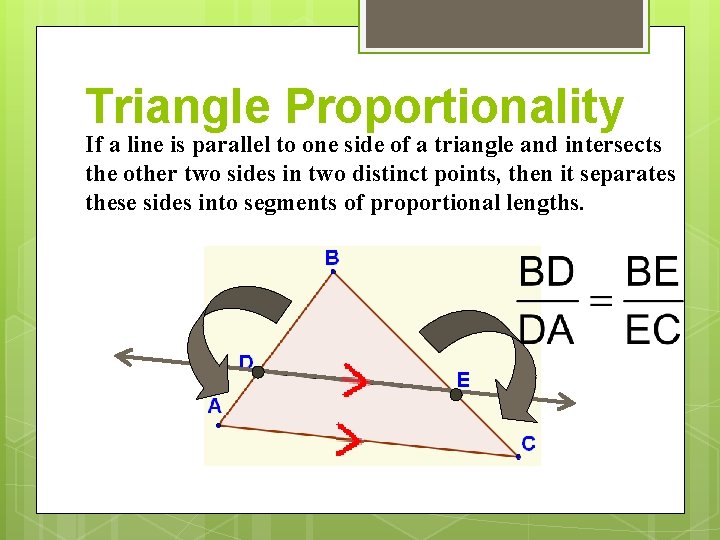 Triangle Proportionality

If a line is parallel to one side of a triangle and intersects the other two sides in two distinct points, then it separates these sides into segments of proportional lengths.

B

D

E

A

C

$\frac{BD}{DA} = \frac{BE}{EC}$